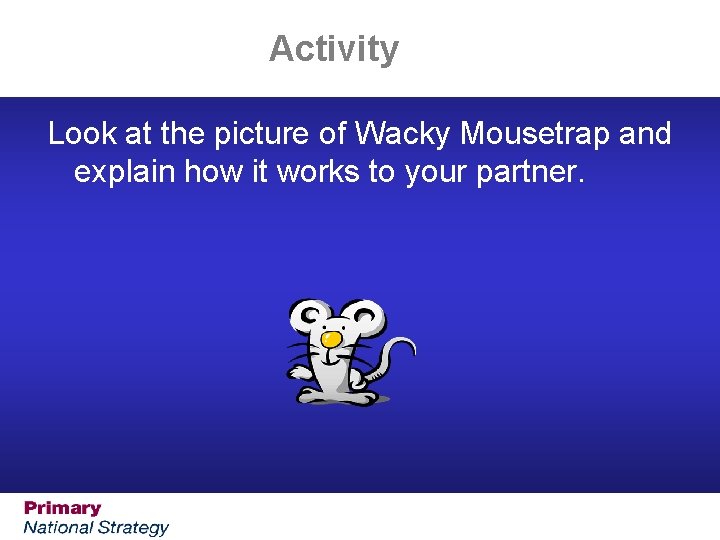 Activity

Look at the picture of Wacky Mousetrap and explain how it works to your partner.

Primary
National Strategy